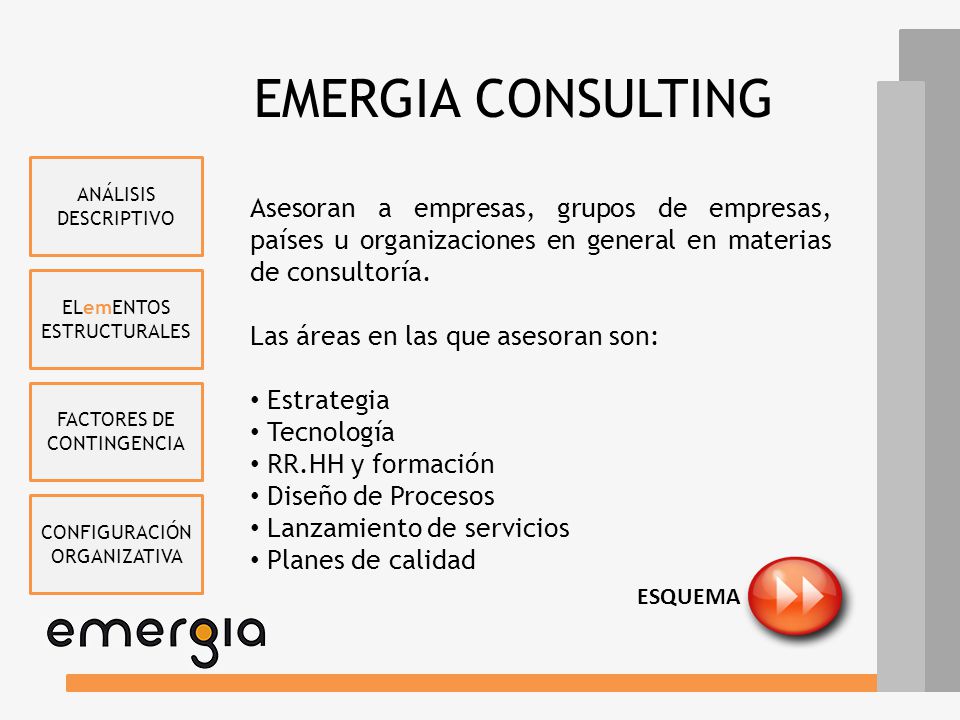 EMERGIA CONSULTING

ANÁLISIS DESCRIPTIVO

ELemENTOS ESTRUCTURALES

FACTORES DE CONTINGENCIA

CONFIGURACIÓN ORGANIZATIVA

Asesoran a empresas, grupos de empresas, países u organizaciones en general en materias de consultoría.

Las áreas en las que asesoran son:

• Estrategia
• Tecnología
• RR.HH y formación
• Diseño de Procesos
• Lanzamiento de servicios
• Planes de calidad

ESQUEMA

emergia